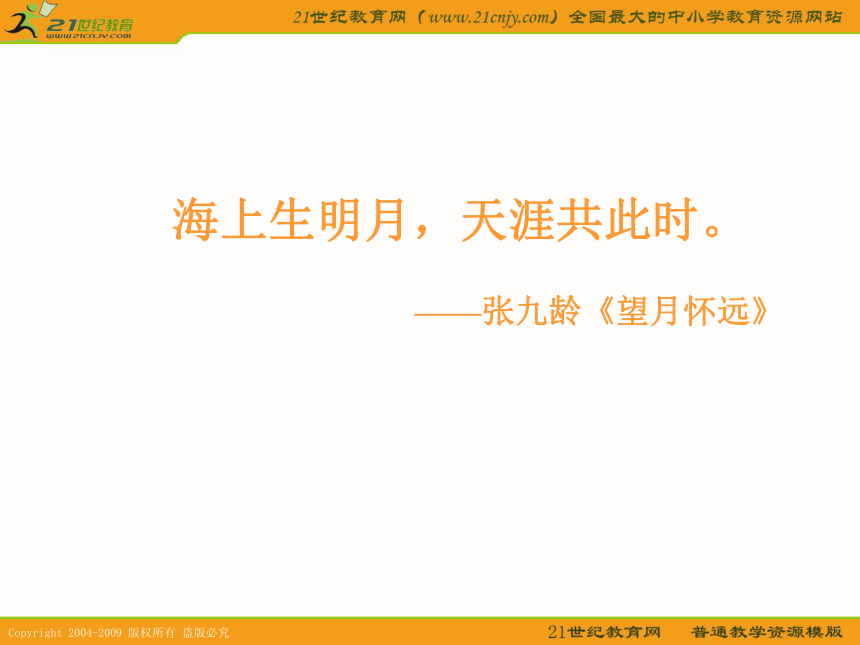 21世纪教育
www.21cnjy.com

21世纪教育网（www.21cnjy.com）全国最大的中小学教育资源网站

海上生明月，天涯共此时。

——张九龄《望月怀远》

Copyright 2004-2009 版权所有 盗版必究

21世纪教育网　普通教学资源模版